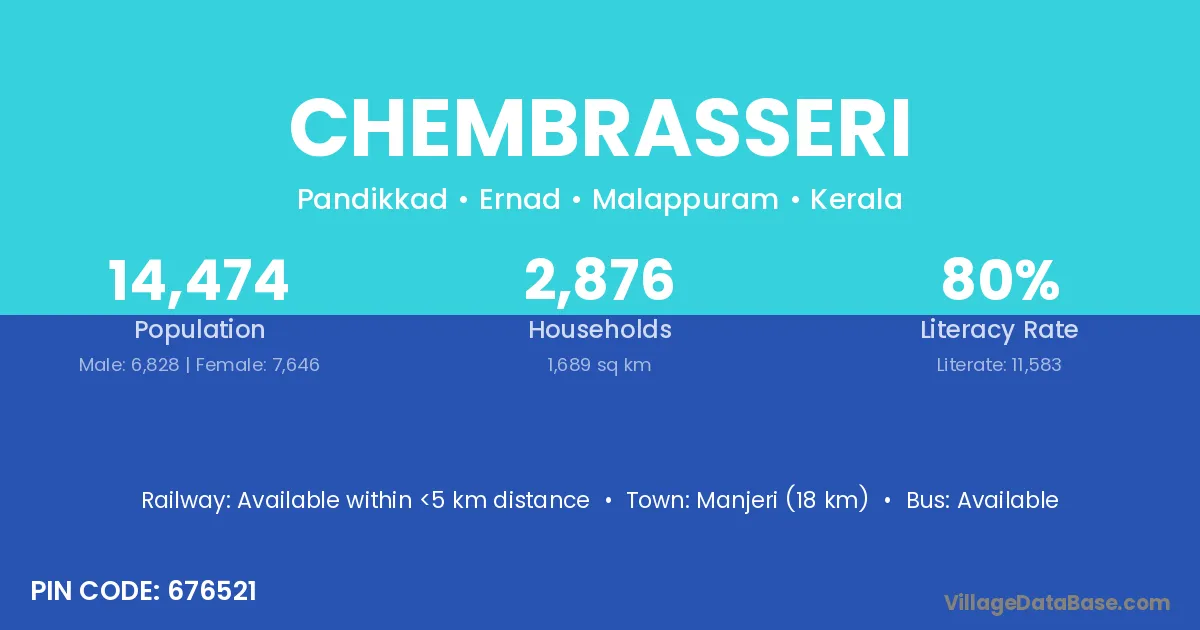 CHEMBRASSERI

Pandikkad • Ernad • Malappuram • Kerala

14,474
Population
Male: 6,828 | Female: 7,646

2,876
Households
1,689 sq km

80%
Literacy Rate
Literate: 11,583

Railway: Available within <5 km distance • Town: Manjeri (18 km) • Bus: Available

PIN CODE: 676521

VillageDataBase.com